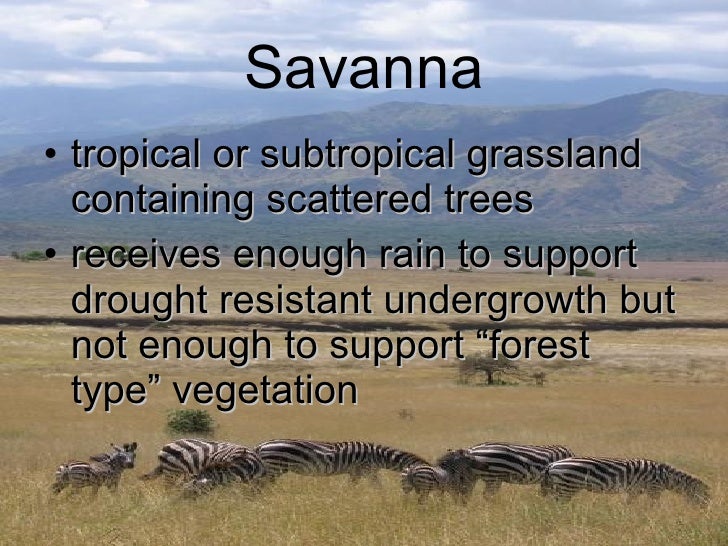 Savanna

• tropical or subtropical grassland containing scattered trees

• receives enough rain to support drought resistant undergrowth but not enough to support “forest type” vegetation